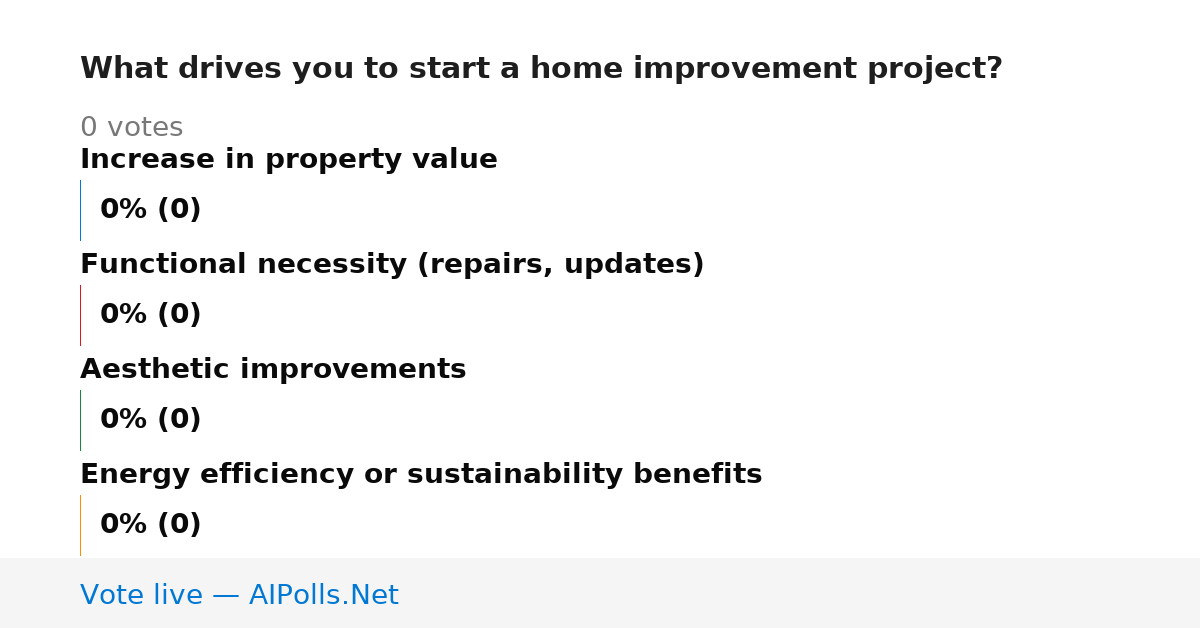 What drives you to start a home improvement project?

0 votes

Increase in property value

0% (0)

Functional necessity (repairs, updates)

0% (0)

Aesthetic improvements

0% (0)

Energy efficiency or sustainability benefits

0% (0)

Vote live — AIPolls.Net